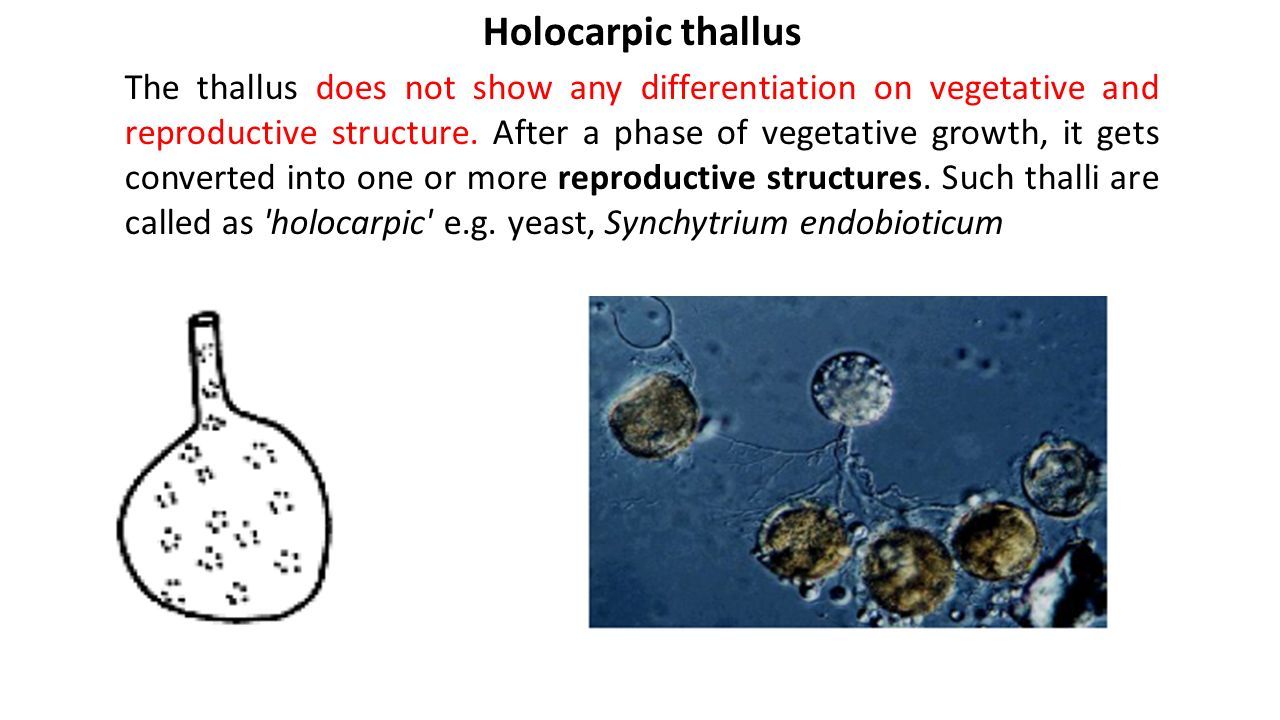 Holocarpic thallus

The thallus does not show any differentiation on vegetative and reproductive structure. After a phase of vegetative growth, it gets converted into one or more reproductive structures. Such thalli are called as 'holocarpic' e.g. yeast, Synchytrium endobioticum